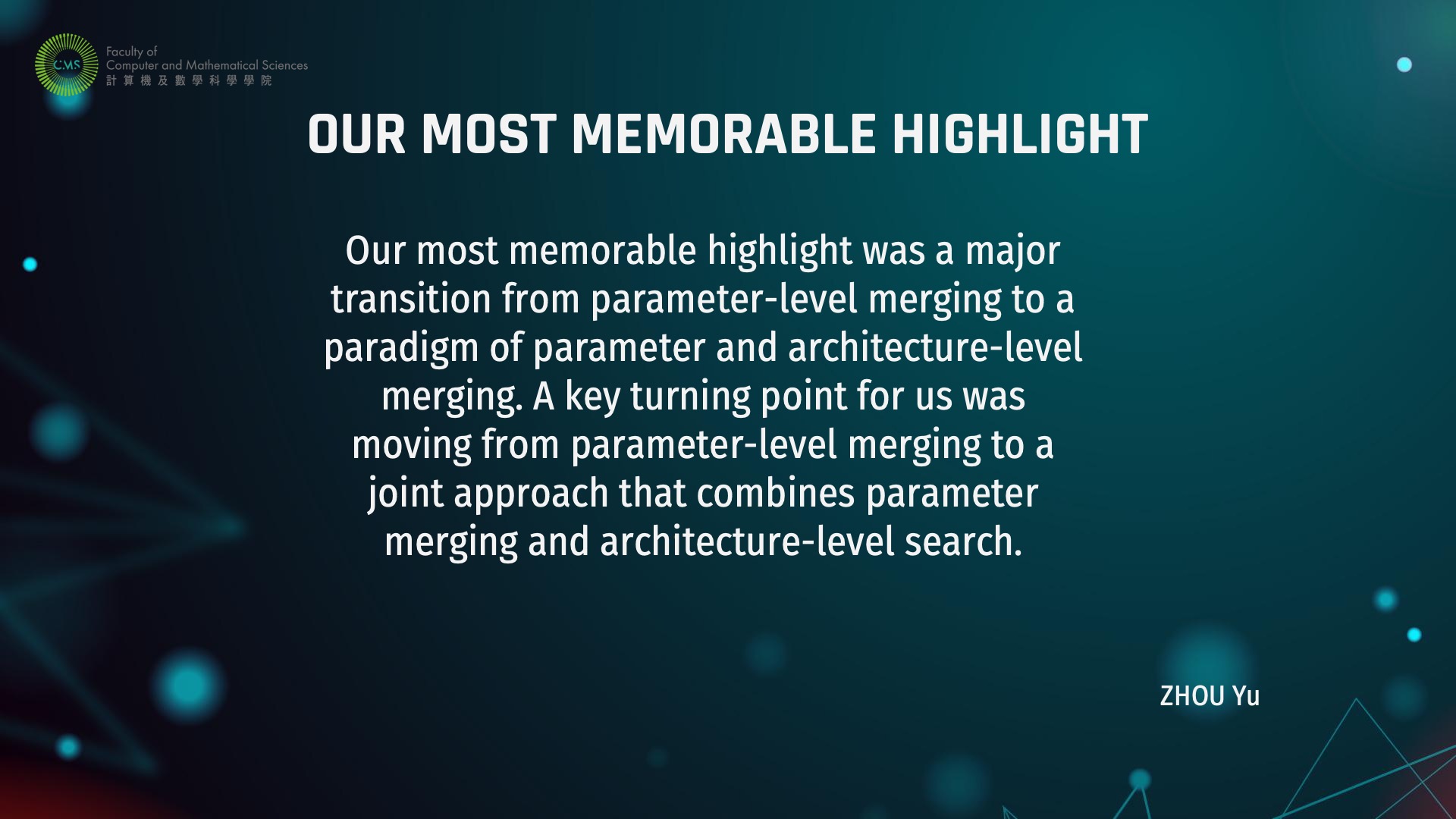 CMS
Faculty of
Computer and Mathematical Sciences
計算機及數學科學學院

OUR MOST MEMORABLE HIGHLIGHT

Our most memorable highlight was a major transition from parameter-level merging to a paradigm of parameter and architecture-level merging. A key turning point for us was moving from parameter-level merging to a joint approach that combines parameter merging and architecture-level search.

ZHOU Yu